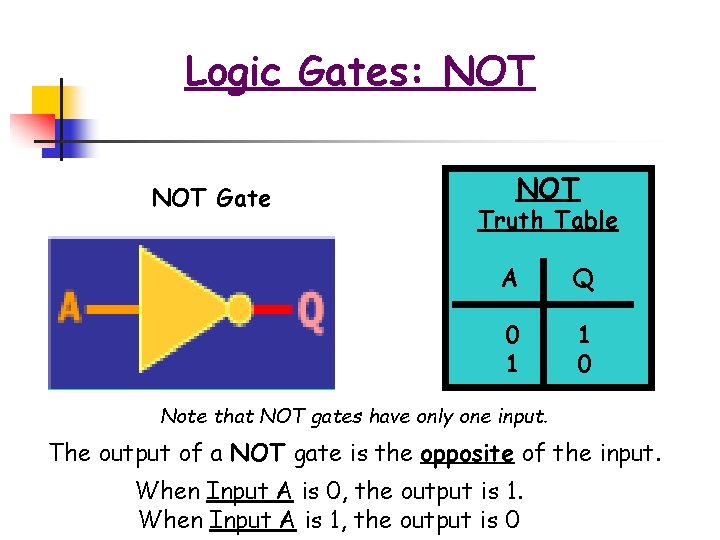 Logic Gates: NOT

NOT Gate

A

Q

NOT
Truth Table

| A | Q |
|---|---|
| 0 | 1 |
| 1 | 0 |

Note that NOT gates have only one input.

The output of a NOT gate is the opposite of the input.

When Input A is 0, the output is 1.
When Input A is 1, the output is 0